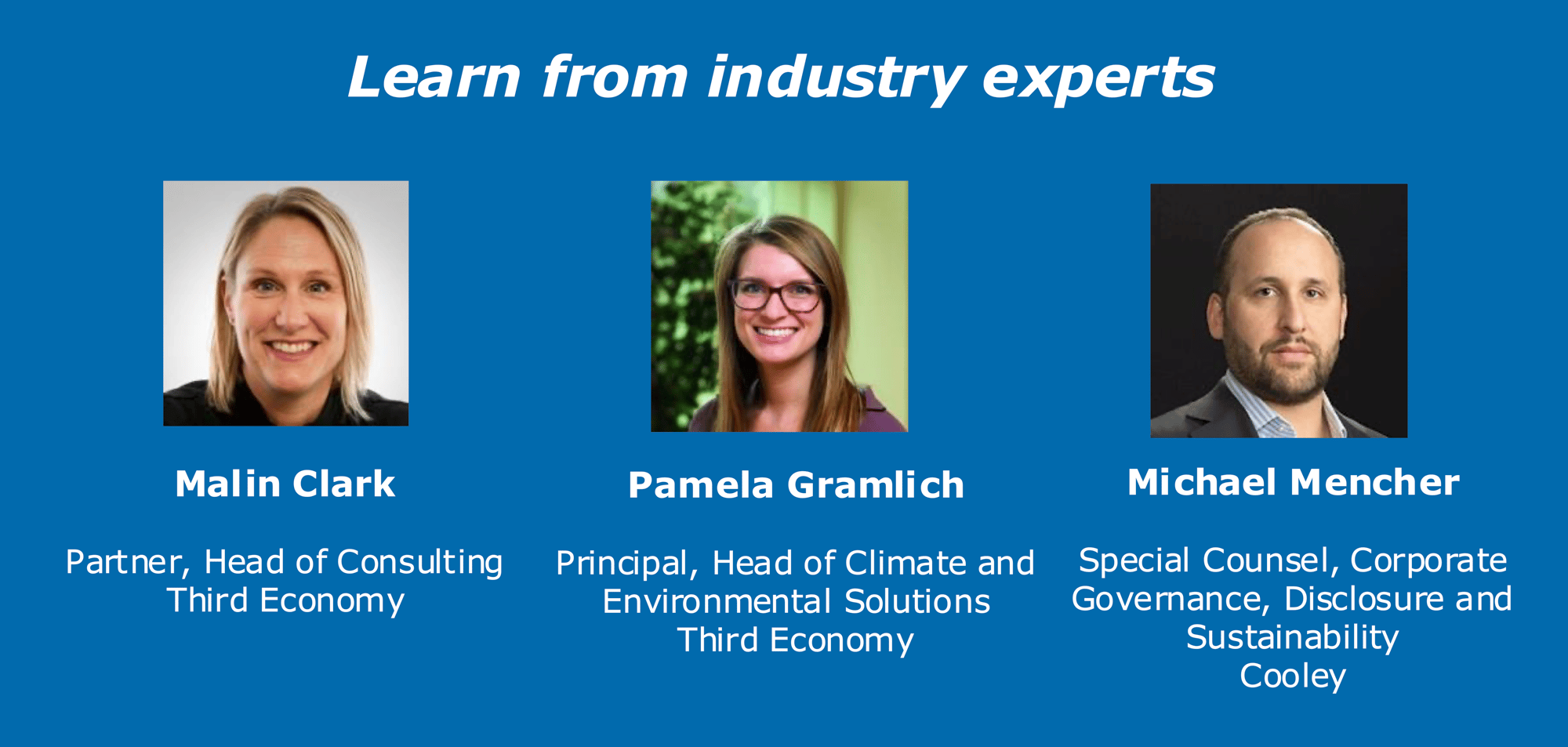 Learn from industry experts

Malin Clark

Partner, Head of Consulting
Third Economy

Pamela Gramlich

Principal, Head of Climate and Environmental Solutions
Third Economy

Michael Mencher

Special Counsel, Corporate Governance, Disclosure and Sustainability
Cooley